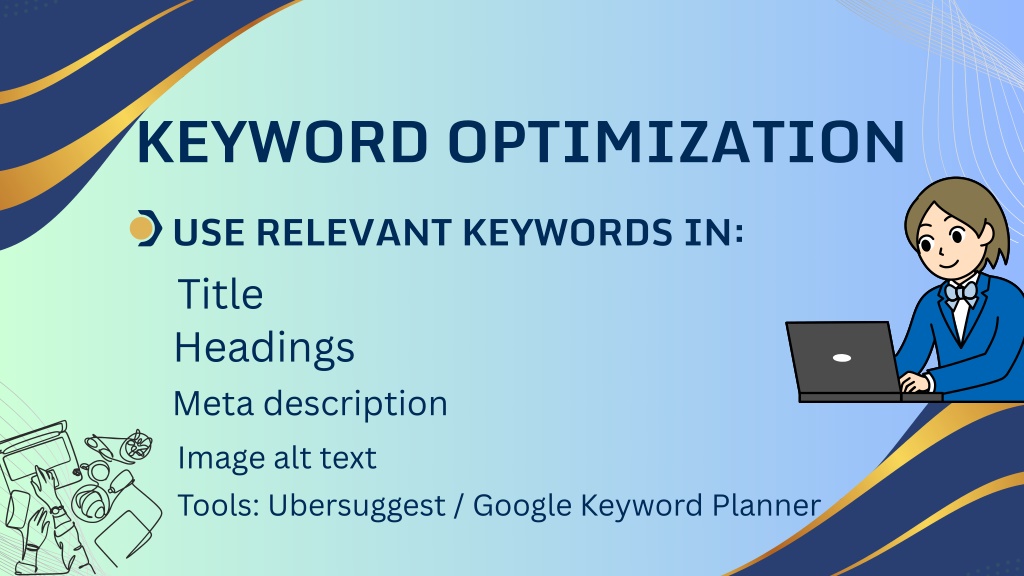 KEYWORD OPTIMIZATION

USE RELEVANT KEYWORDS IN:

Title

Headings

Meta description

Image alt text

Tools: Ubersuggest / Google Keyword Planner